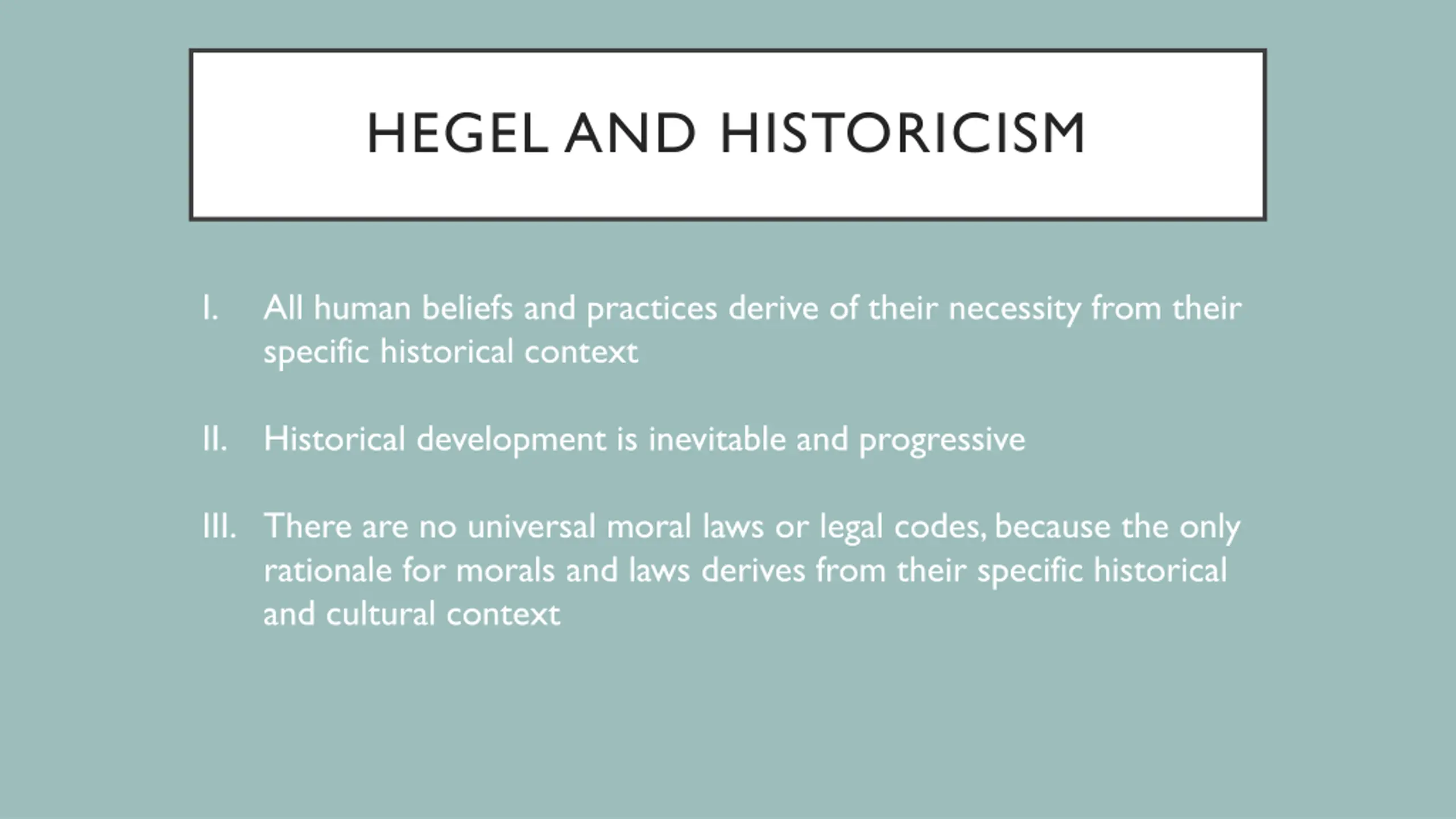 HEGEL AND HISTORICISM

I. All human beliefs and practices derive of their necessity from their specific historical context

II. Historical development is inevitable and progressive

III. There are no universal moral laws or legal codes, because the only rationale for morals and laws derives from their specific historical and cultural context